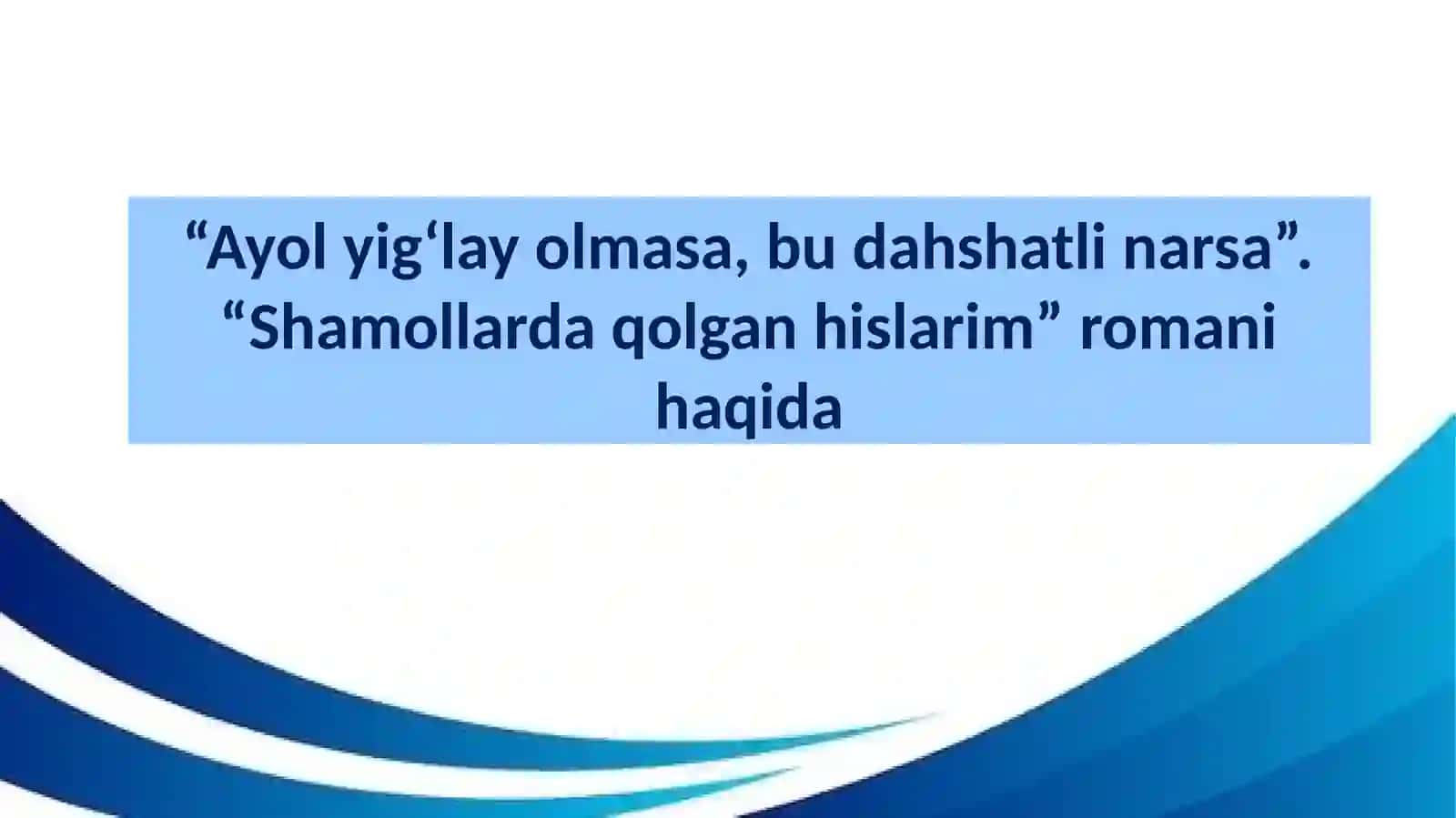 “Ayol yig‘lay olmasa, bu dahshatli narsa”. “Shamollarda qolgan hislarim” romani haqida